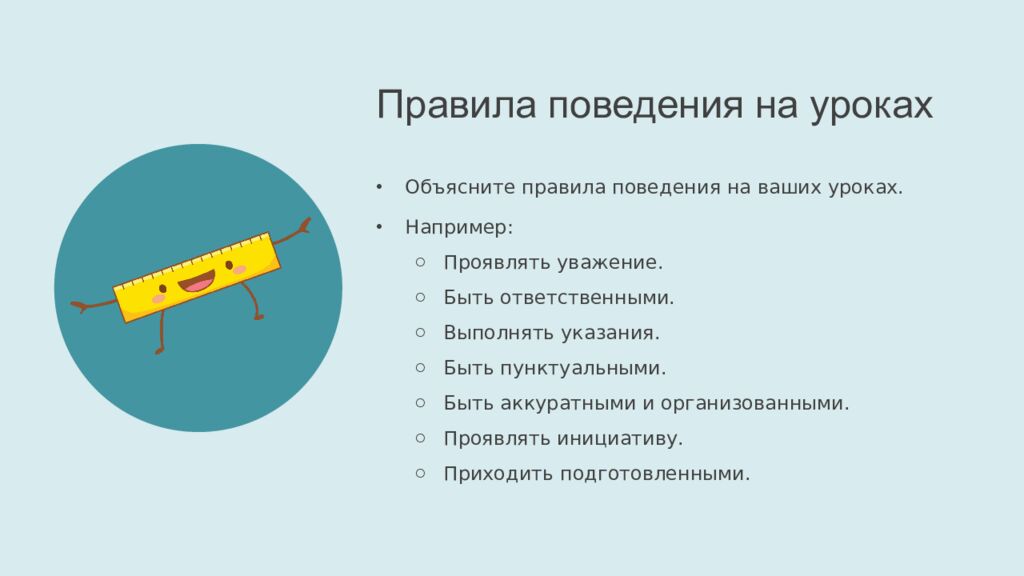 Правила поведения на уроках

• Объясните правила поведения на ваших уроках.
• Например:
  ○ Проявлять уважение.
  ○ Быть ответственными.
  ○ Выполнять указания.
  ○ Быть пунктуальными.
  ○ Быть аккуратными и организованными.
  ○ Проявлять инициативу.
  ○ Приходить подготовленными.